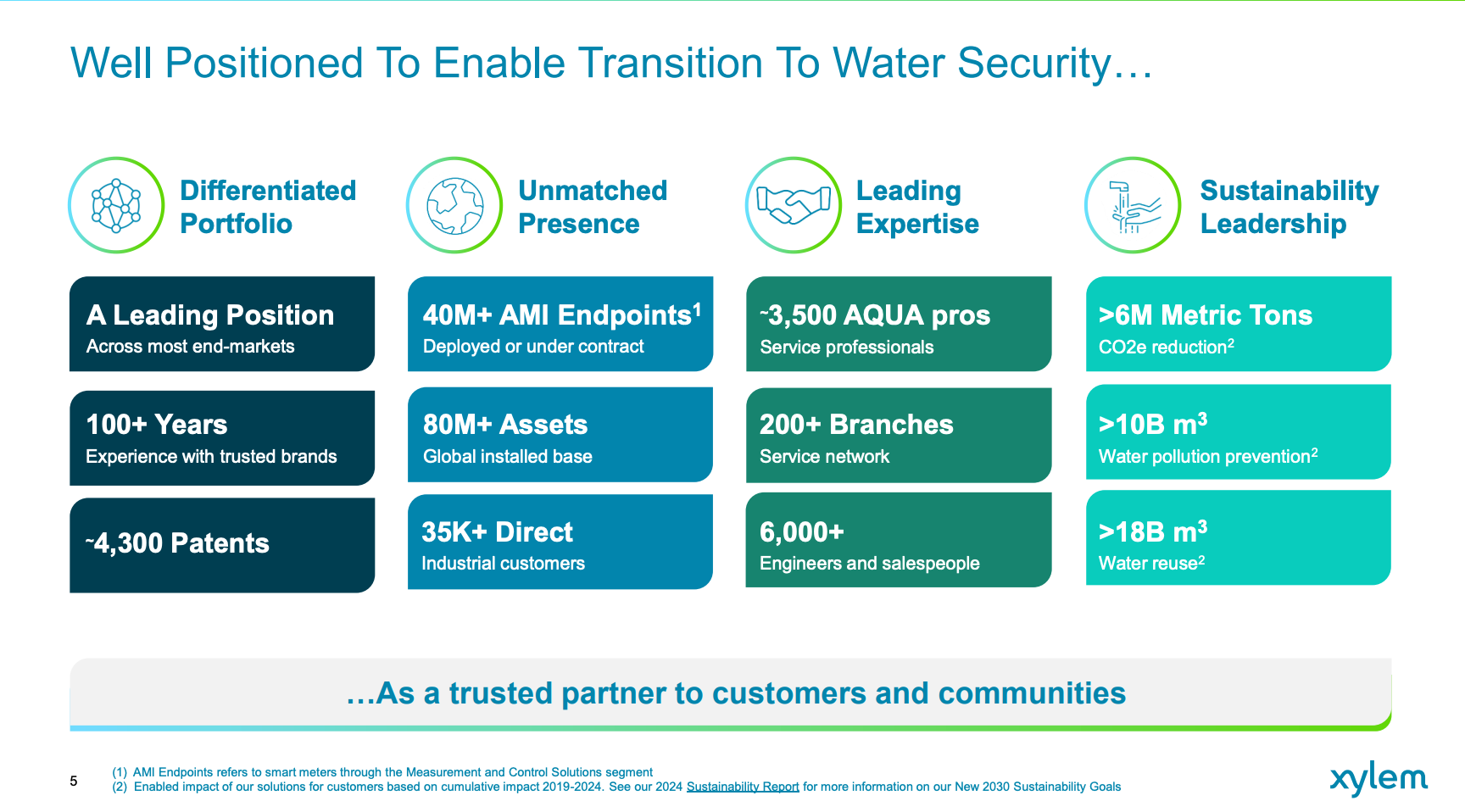 Well Positioned To Enable Transition To Water Security…

Differentiated Portfolio

A Leading Position
Across most end-markets

100+ Years
Experience with trusted brands

~4,300 Patents

Unmatched Presence

40M+ AMI Endpoints$^1$
Deployed or under contract

80M+ Assets
Global installed base

35K+ Direct
Industrial customers

Leading Expertise

~3,500 AQUA pros
Service professionals

200+ Branches
Service network

6,000+
Engineers and salespeople

Sustainability Leadership

>6M Metric Tons
CO2e reduction$^2$

>10B m$^3$
Water pollution prevention$^2$

>18B m$^3$
Water reuse$^2$

…As a trusted partner to customers and communities

5

(1) AMI Endpoints refers to smart meters through the Measurement and Control Solutions segment
(2) Enabled impact of our solutions for customers based on cumulative impact 2019-2024. See our 2024 Sustainability Report for more information on our New 2030 Sustainability Goals

xylem